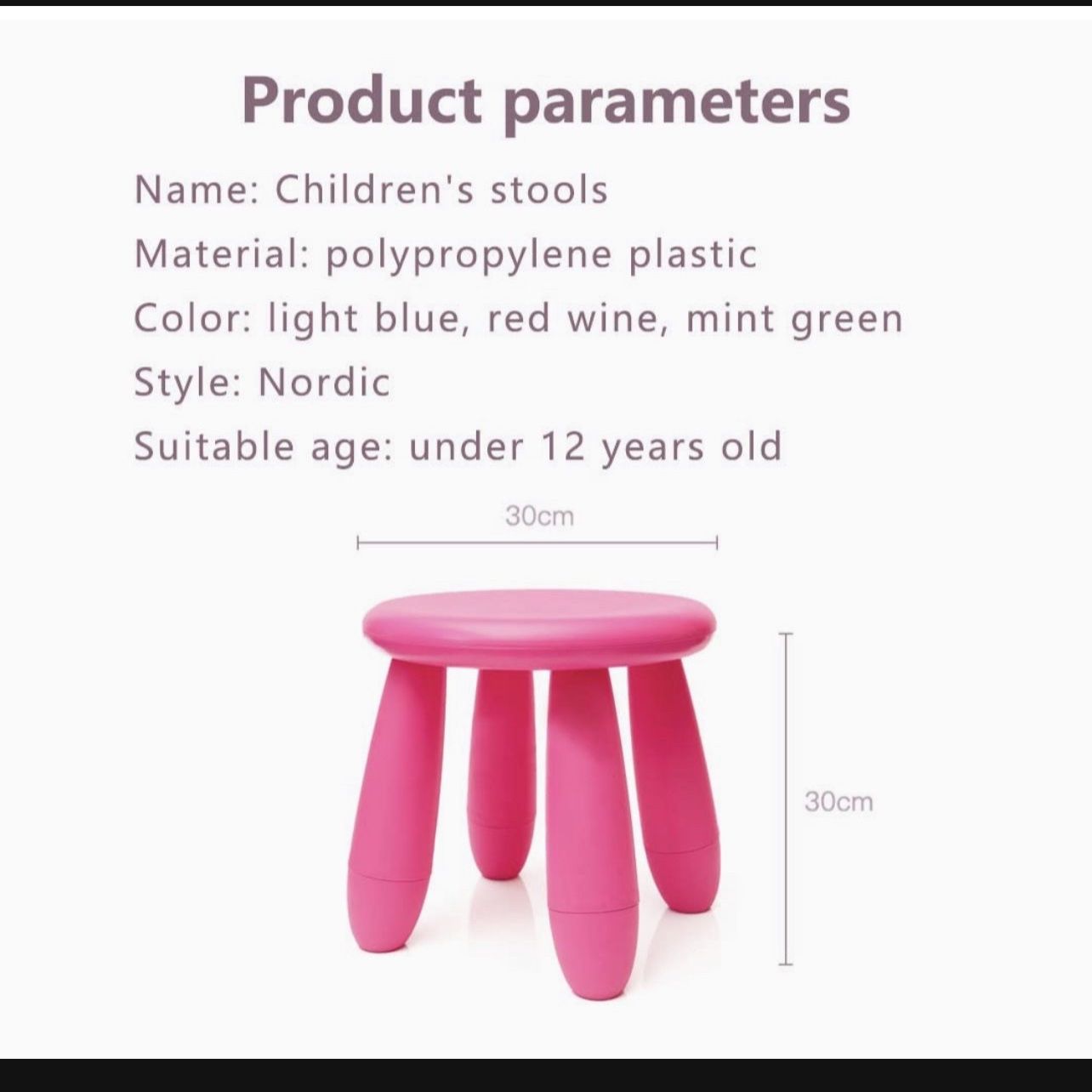 Product parameters

Name: Children's stools

Material: polypropylene plastic

Color: light blue, red wine, mint green

Style: Nordic

Suitable age: under 12 years old

30cm

30cm